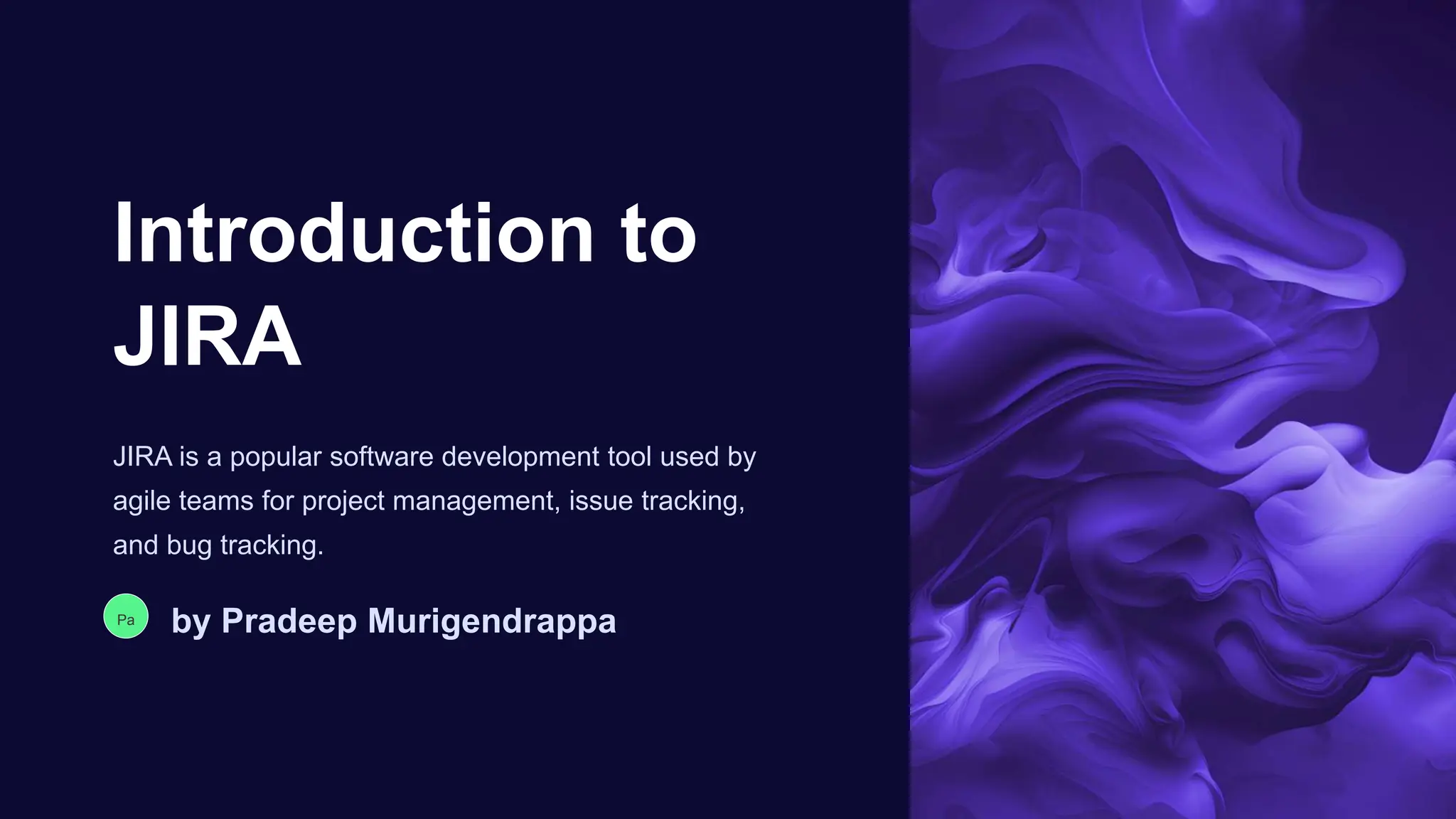 Introduction to JIRA

JIRA is a popular software development tool used by agile teams for project management, issue tracking, and bug tracking.

Pa

by Pradeep Murigendrappa